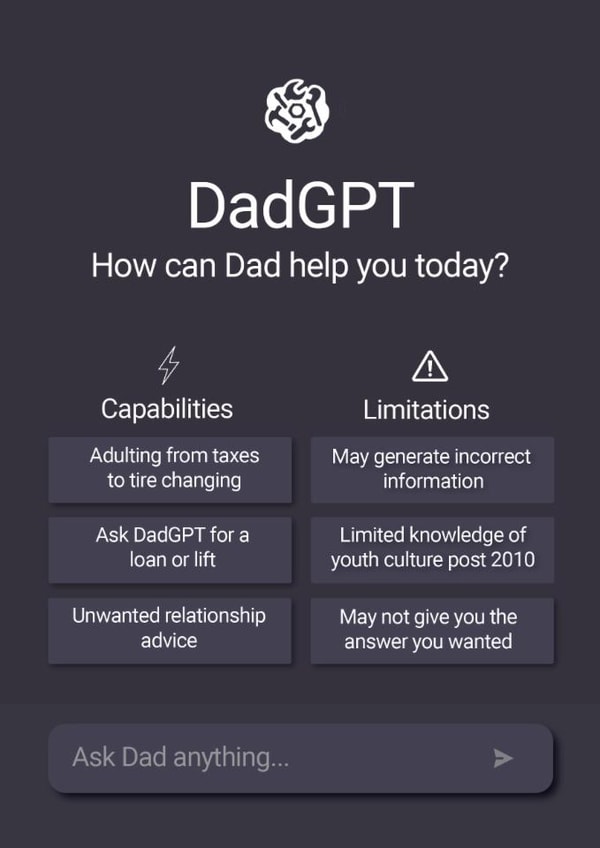 DadGPT

How can Dad help you today?

Capabilities

Adulting from taxes to tire changing

Ask DadGPT for a loan or lift

Unwanted relationship advice

Limitations

May generate incorrect information

Limited knowledge of youth culture post 2010

May not give you the answer you wanted

Ask Dad anything...